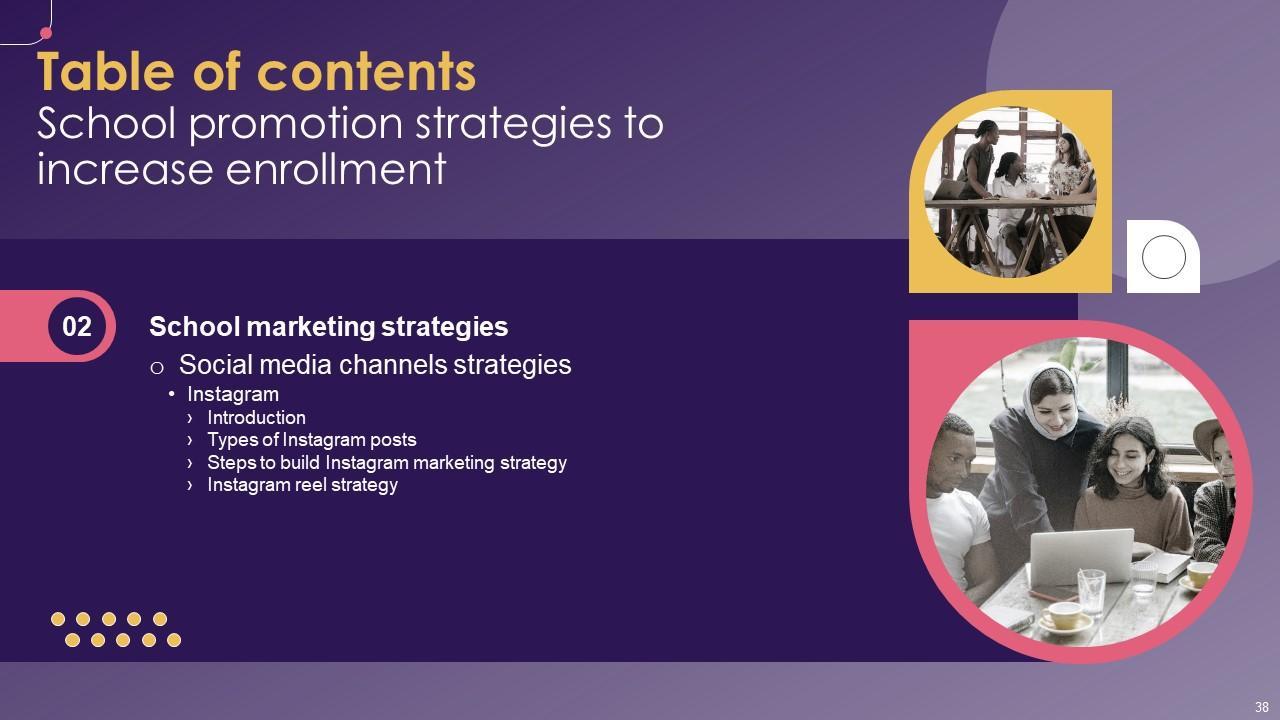 Table of contents
School promotion strategies to increase enrollment

02

School marketing strategies

o Social media channels strategies

• Instagram

› Introduction
› Types of Instagram posts
› Steps to build Instagram marketing strategy
› Instagram reel strategy

38